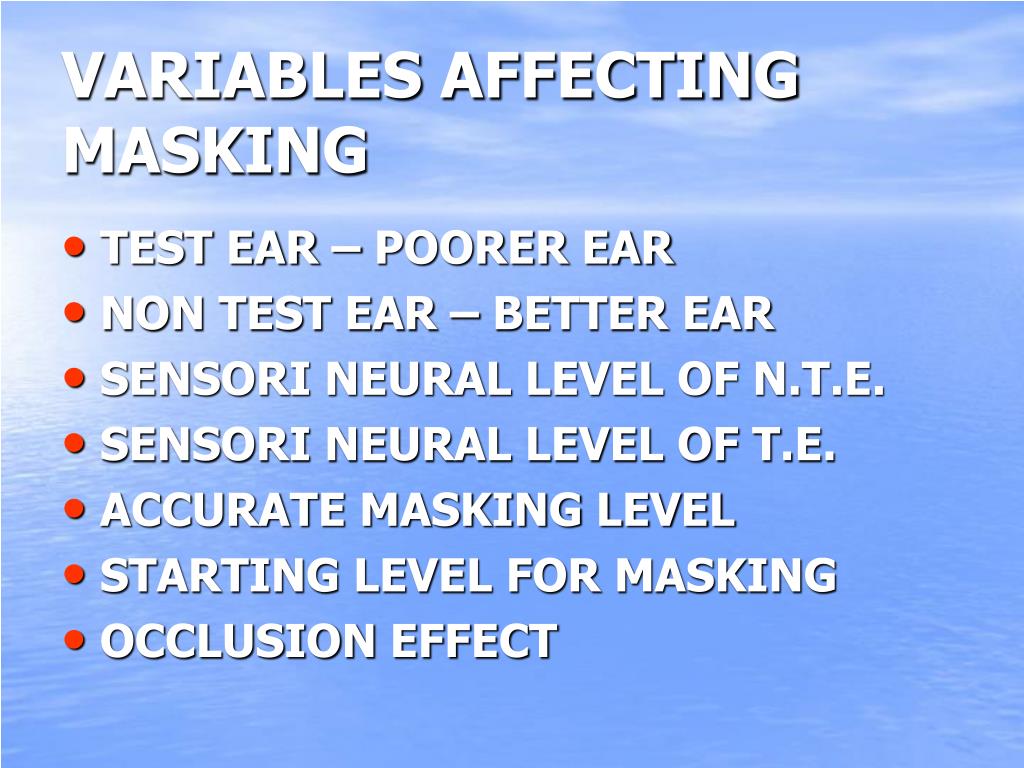 VARIABLES AFFECTING MASKING

• TEST EAR – POORER EAR
• NON TEST EAR – BETTER EAR
• SENSORI NEURAL LEVEL OF N.T.E.
• SENSORI NEURAL LEVEL OF T.E.
• ACCURATE MASKING LEVEL
• STARTING LEVEL FOR MASKING
• OCCLUSION EFFECT